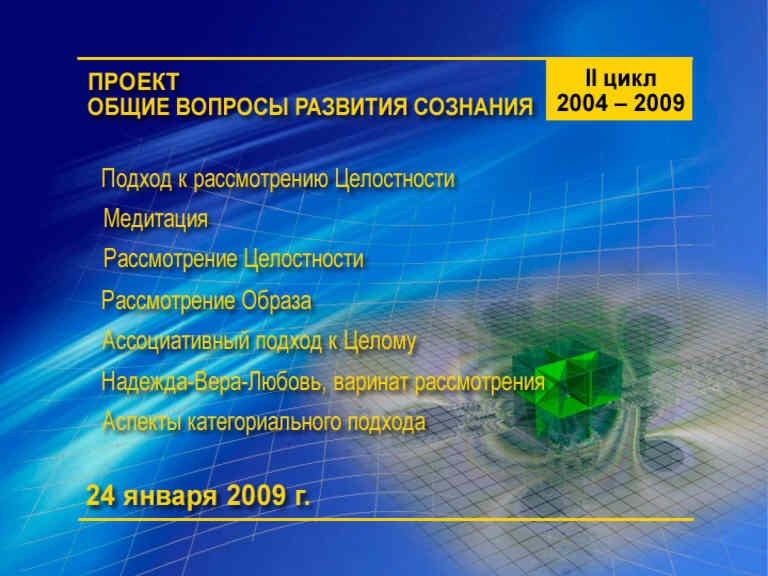 ПРОЕКТ
ОБЩИЕ ВОПРОСЫ РАЗВИТИЯ СОЗНАНИЯ

II цикл
2004 – 2009

Подход к рассмотрению Целостности

Медитация

Рассмотрение Целостности

Рассмотрение Образа

Ассоциативный подход к Целому

Надежда-Вера-Любовь, варинат рассмотрения

Аспекты категориального подхода

24 января 2009 г.